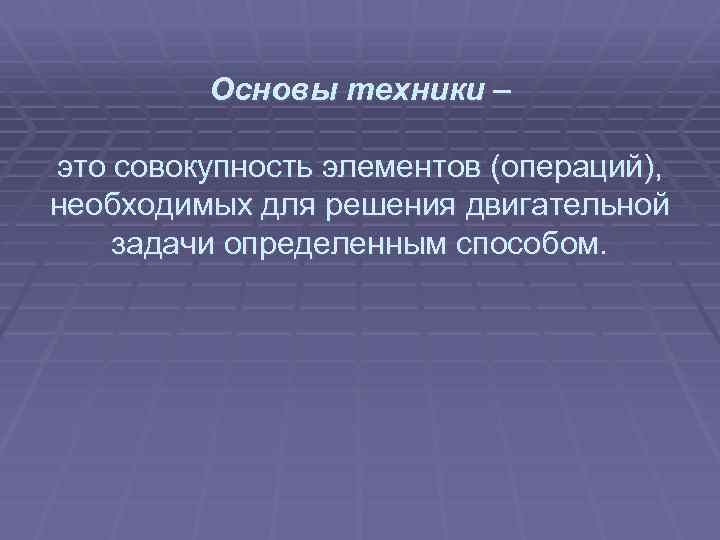 Основы техники –

это совокупность элементов (операций), необходимых для решения двигательной задачи определенным способом.